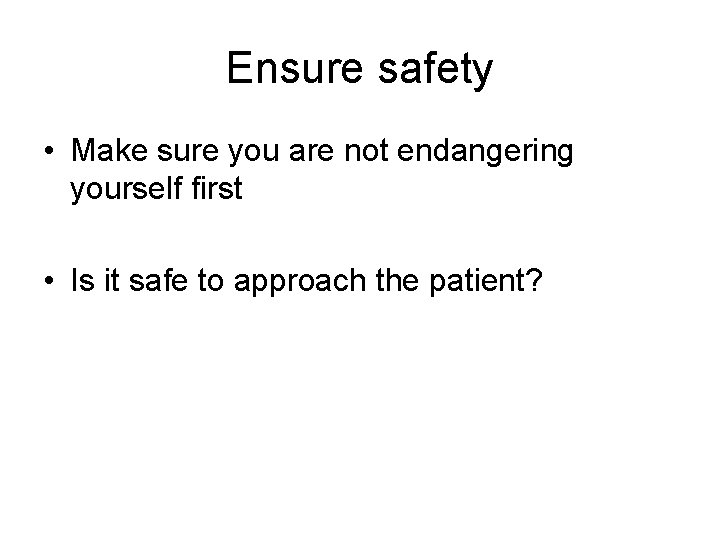 Ensure safety

• Make sure you are not endangering yourself first

• Is it safe to approach the patient?